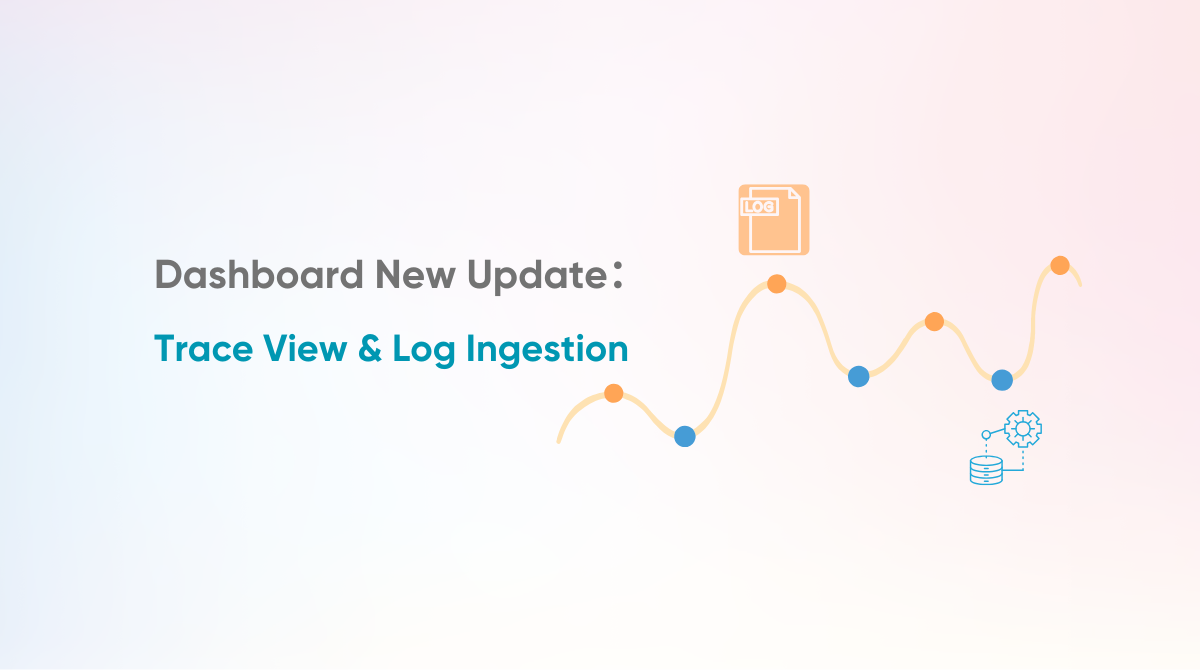 Dashboard New Update：

Trace View & Log Ingestion

LOG